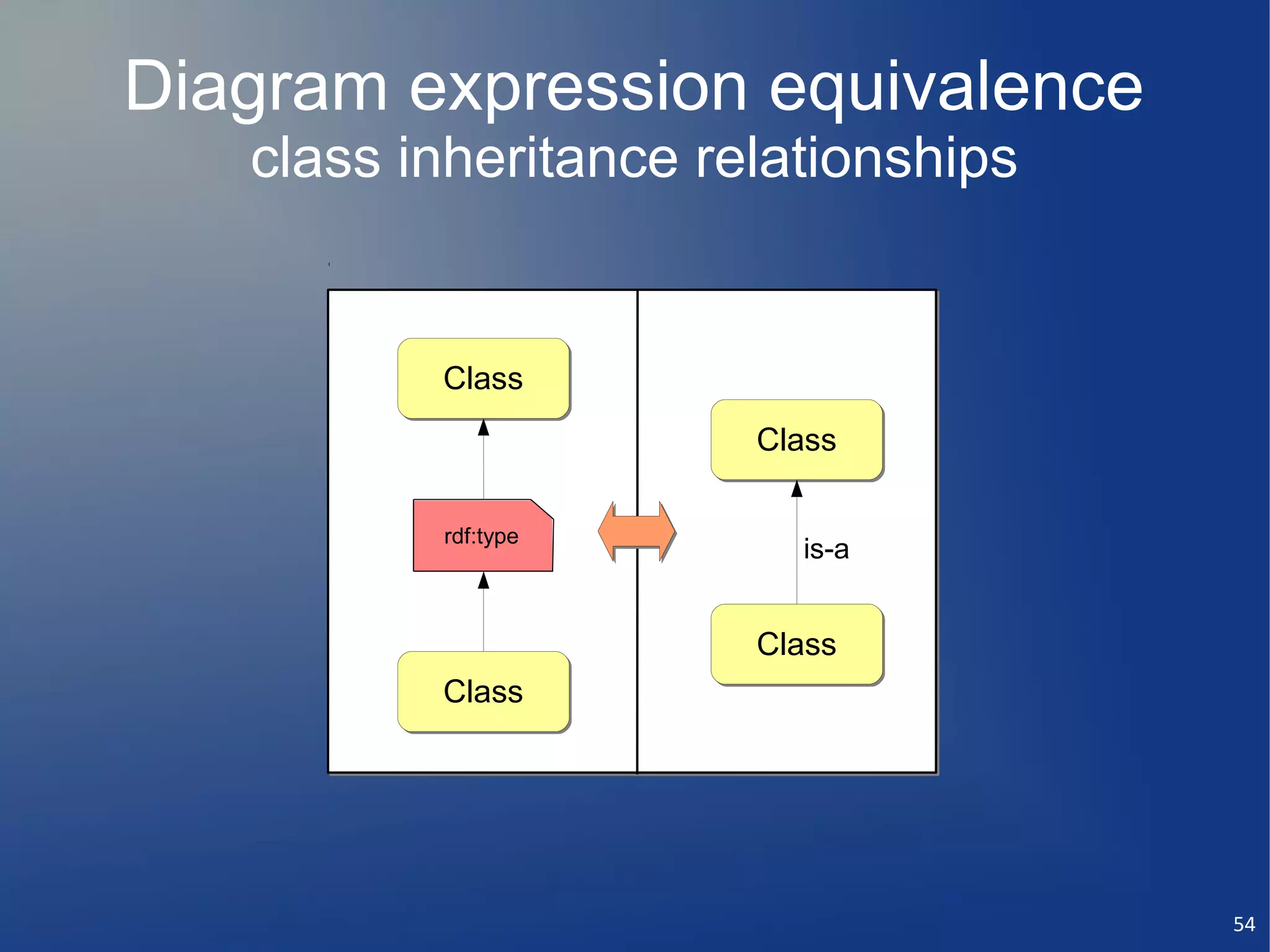 Diagram expression equivalence
class inheritance relationships

Class

rdf:type

Class

Class

is-a

Class

54